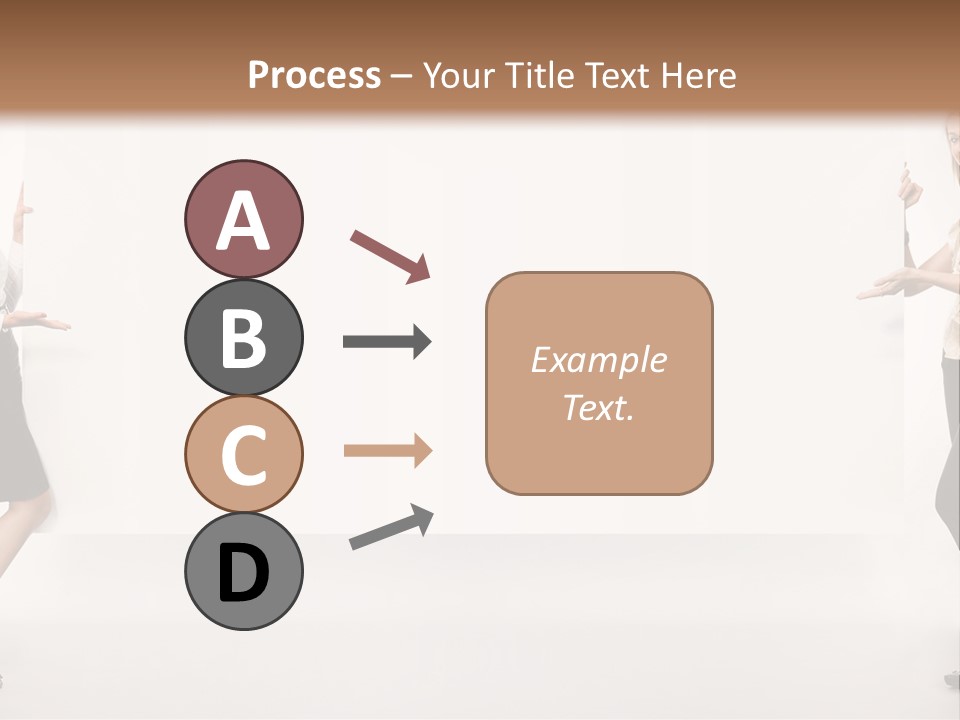 Process – Your Title Text Here

A

B

C

D

Example Text.